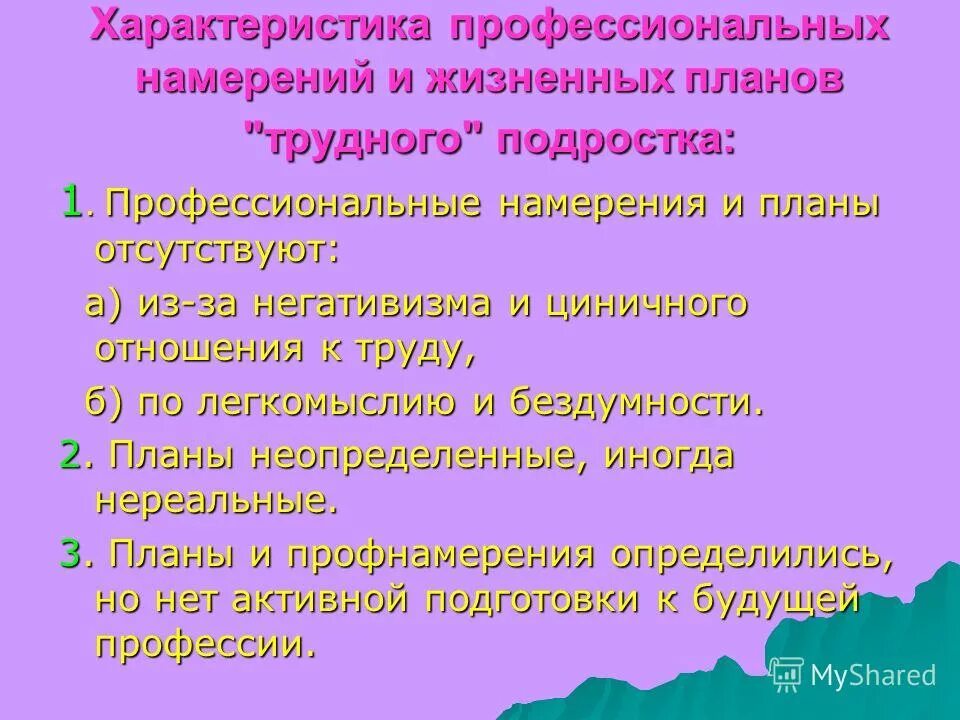 Характеристика профессиональных намерений и жизненных планов "трудного" подростка:

1. Профессиональные намерения и планы отсутствуют:

а) из-за негативизма и циничного отношения к труду,

б) по легкомыслию и бездумности.

2. Планы неопределенные, иногда нереальные.

3. Планы и профнамерения определились, но нет активной подготовки к будущей профессии.

MyShared